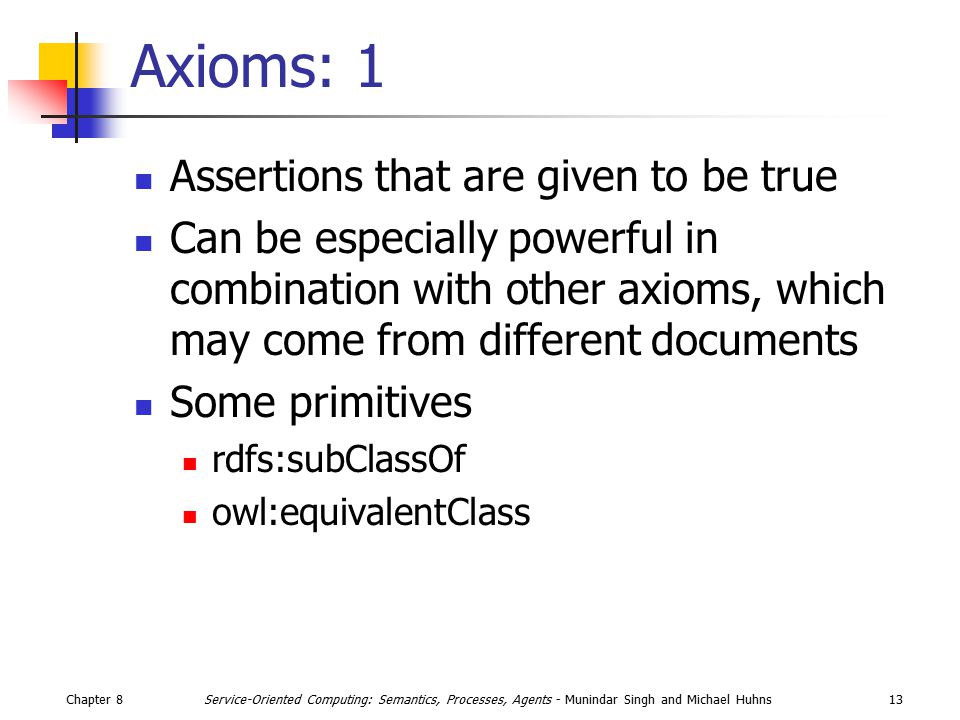 Axioms: 1

- Assertions that are given to be true
- Can be especially powerful in combination with other axioms, which may come from different documents
- Some primitives
  - rdfs:subClassOf
  - owl:equivalentClass

Chapter 8 Service-Oriented Computing: Semantics, Processes, Agents - Munindar Singh and Michael Huhns 13